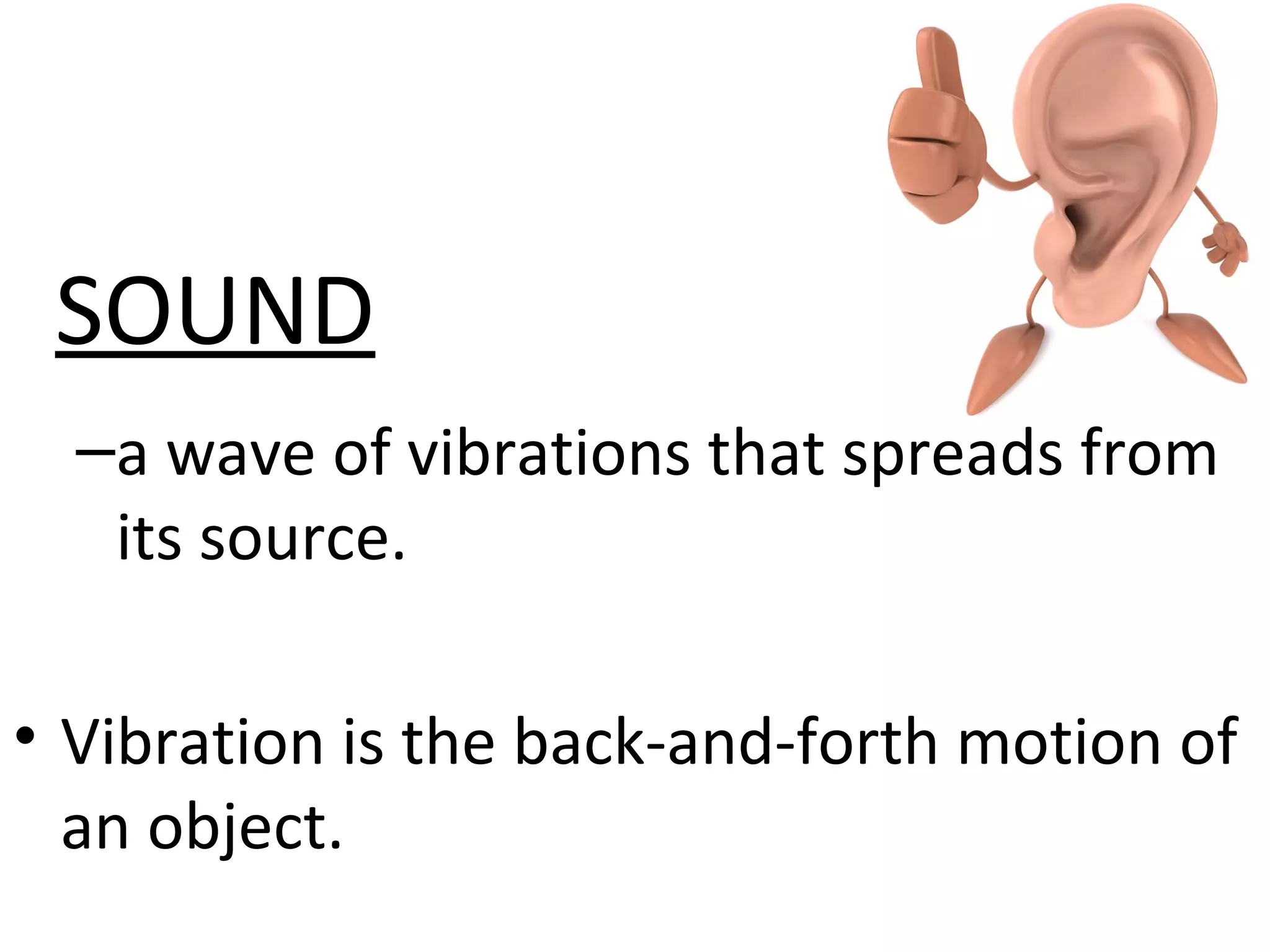 SOUND

–a wave of vibrations that spreads from its source.

• Vibration is the back-and-forth motion of an object.